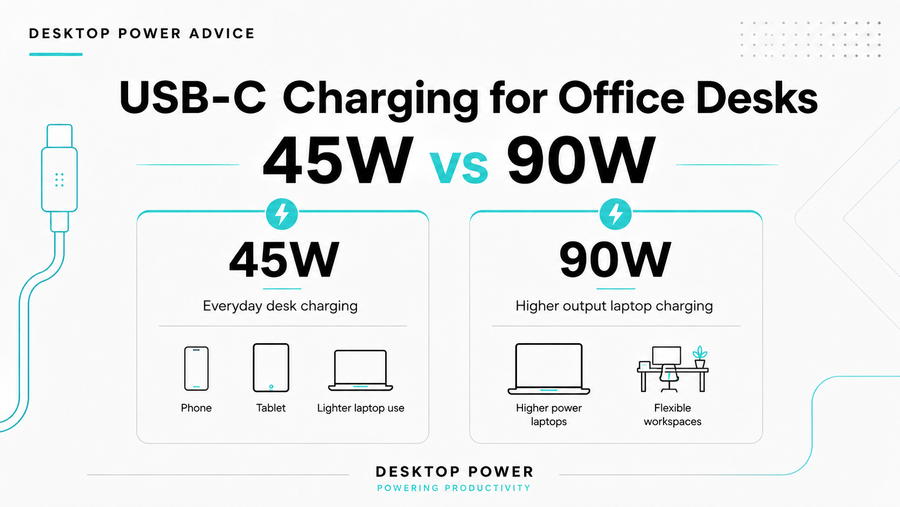 DESKTOP POWER ADVICE

USB-C Charging for Office Desks

45W vs 90W

45W

Everyday desk charging

Phone

Tablet

Lighter laptop use

90W

Higher output laptop charging

Higher power laptops

Flexible workspaces

DESKTOP POWER

POWERING PRODUCTIVITY